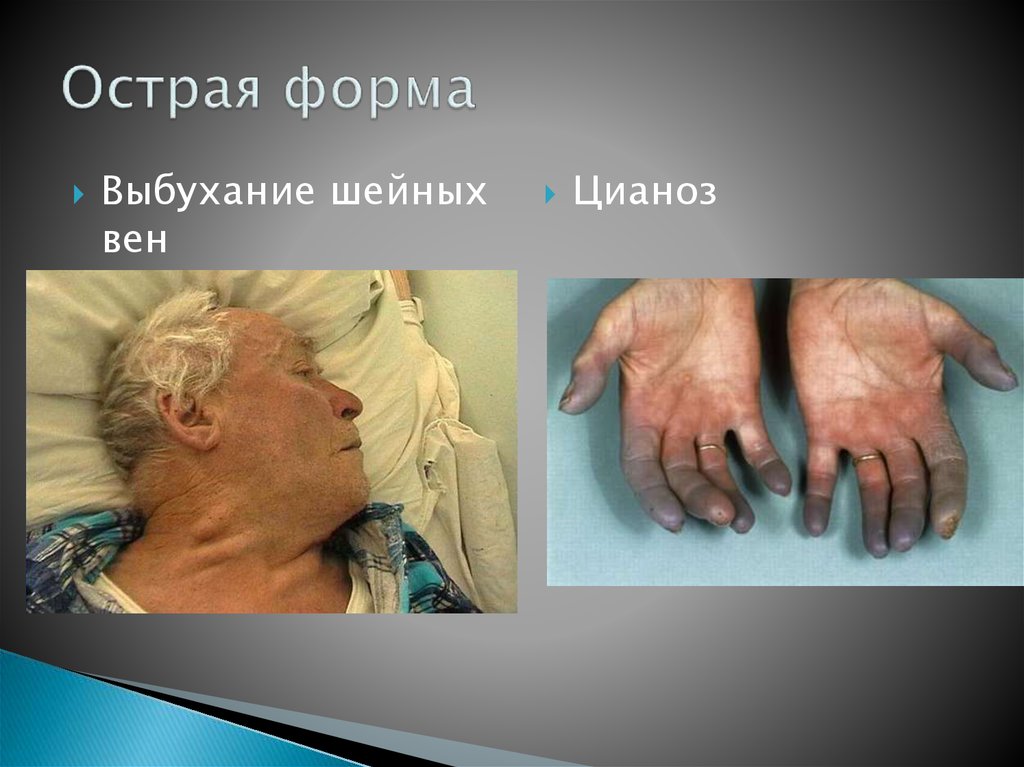 Острая форма

Выбухание шейных вен

Цианоз